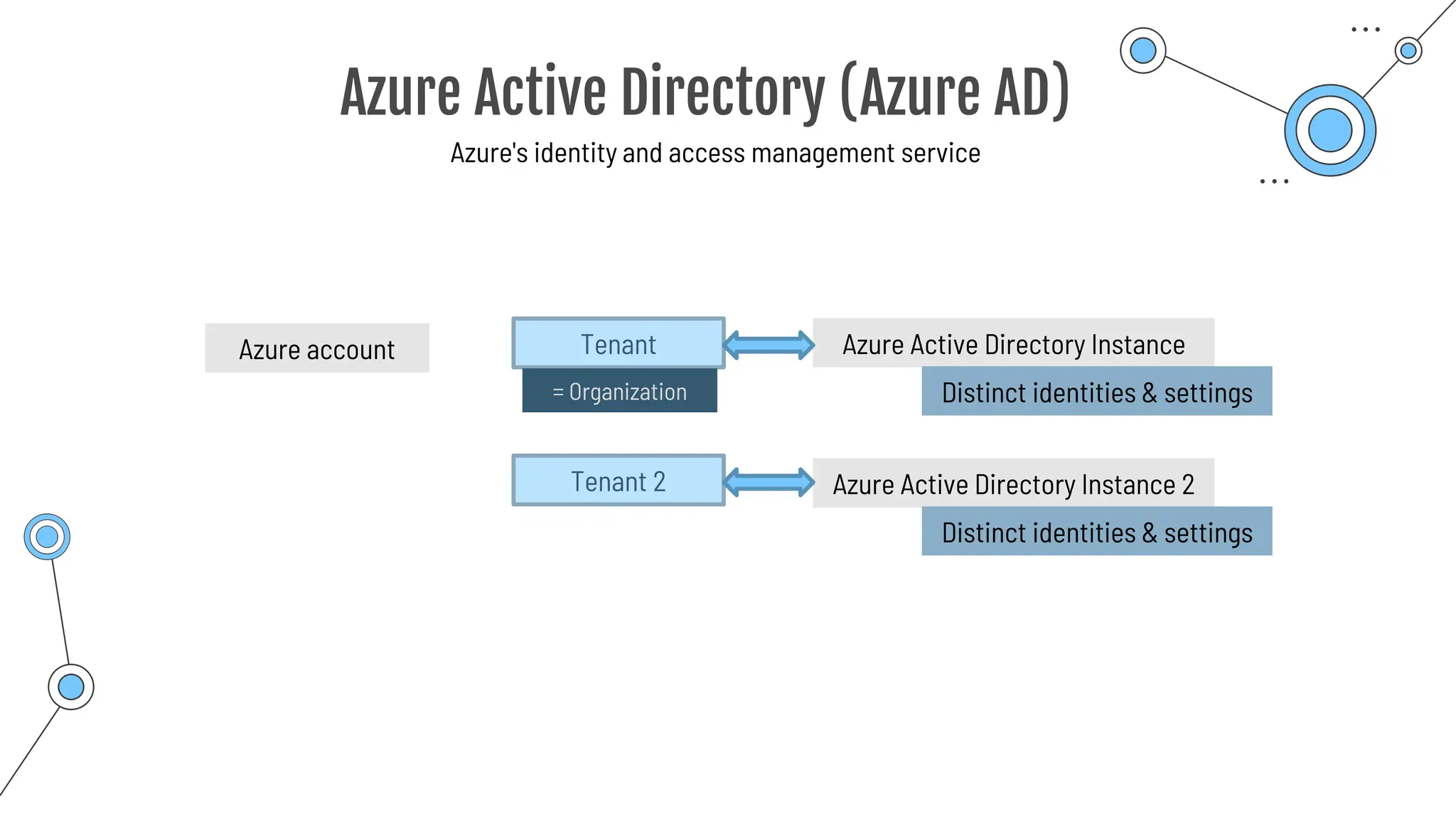 Azure Active Directory (Azure AD)

Azure's identity and access management service

Azure account

Tenant

= Organization

Azure Active Directory Instance

Distinct identities & settings

Tenant 2

Azure Active Directory Instance 2

Distinct identities & settings